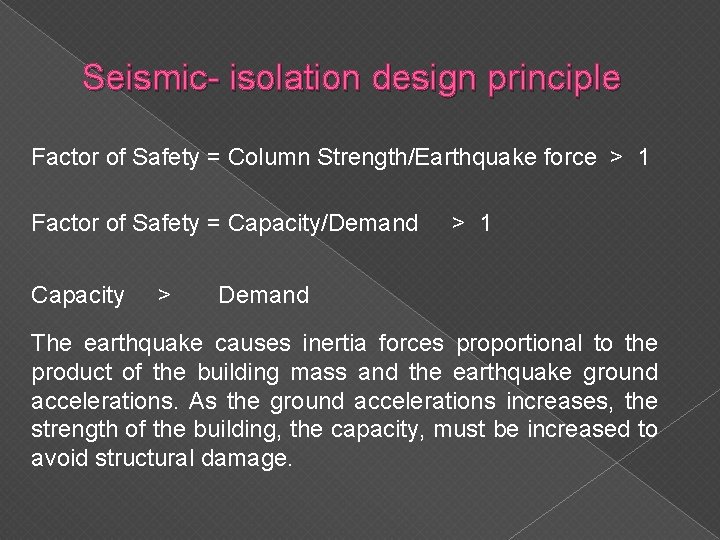 Seismic- isolation design principle

Factor of Safety = Column Strength/Earthquake force > 1

Factor of Safety = Capacity/Demand > 1

Capacity > Demand

The earthquake causes inertia forces proportional to the product of the building mass and the earthquake ground accelerations. As the ground accelerations increases, the strength of the building, the capacity, must be increased to avoid structural damage.